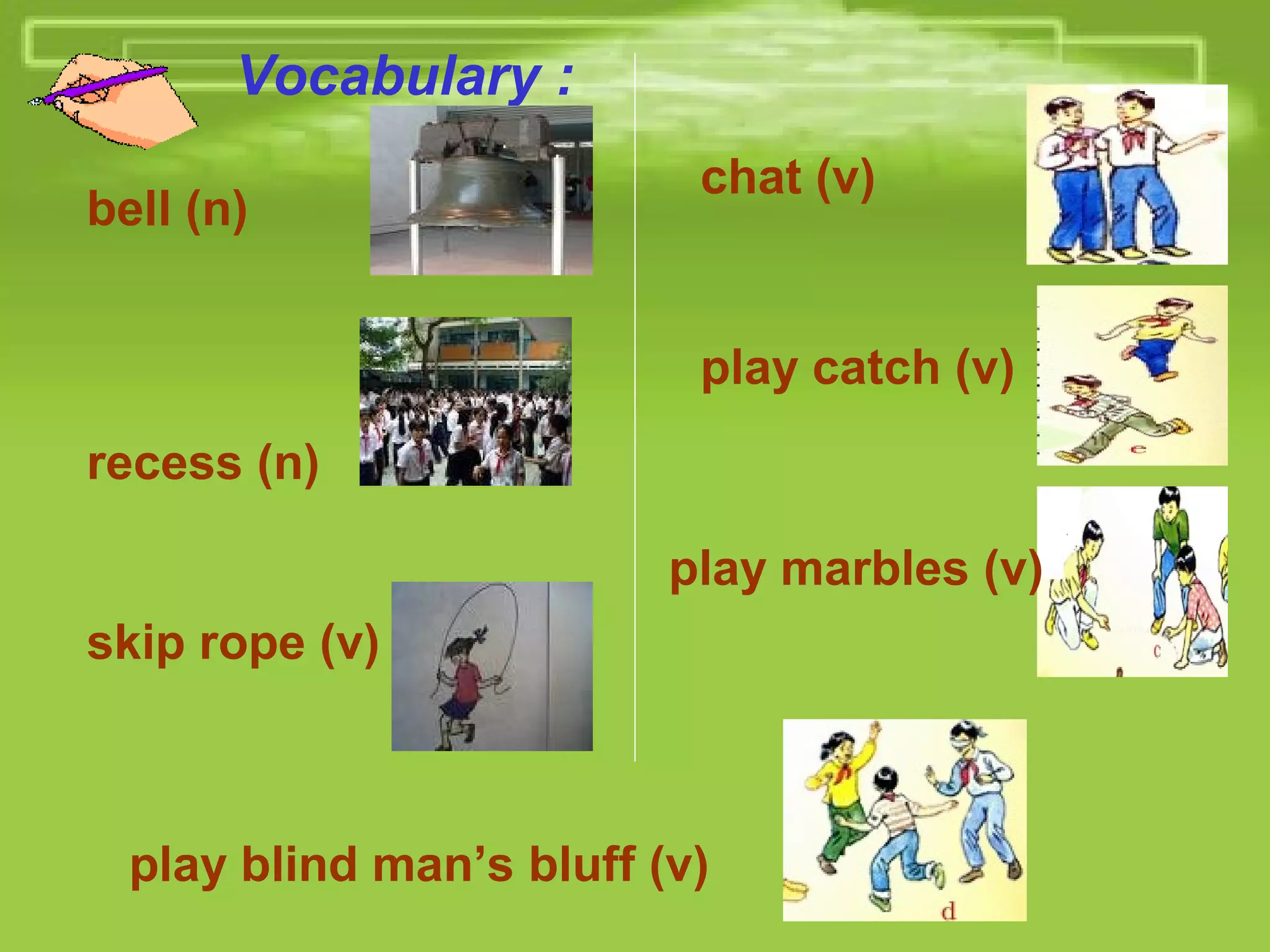 Vocabulary :

bell (n)

recess (n)

skip rope (v)

chat (v)

play catch (v)

e

play marbles (v)

c

play blind man’s bluff (v)

d